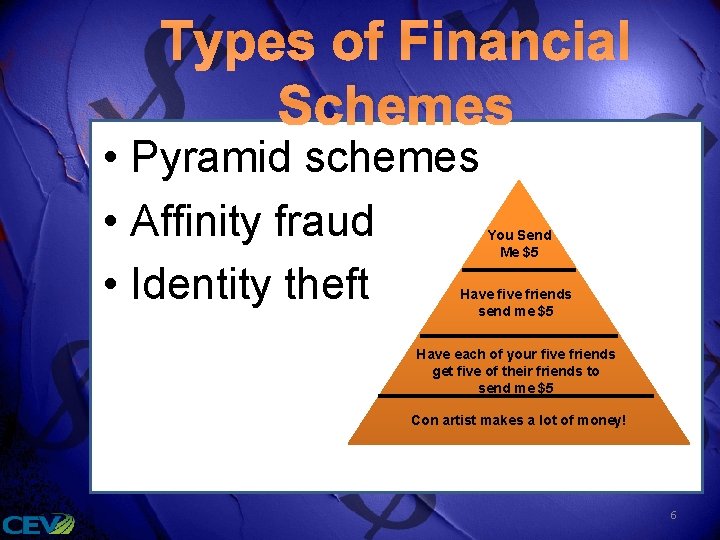 Types of Financial Schemes

• Pyramid schemes
• Affinity fraud
• Identity theft

You Send
Me $5

Have five friends
send me $5

Have each of your five friends
get five of their friends to
send me $5

Con artist makes a lot of money!

CEV

6